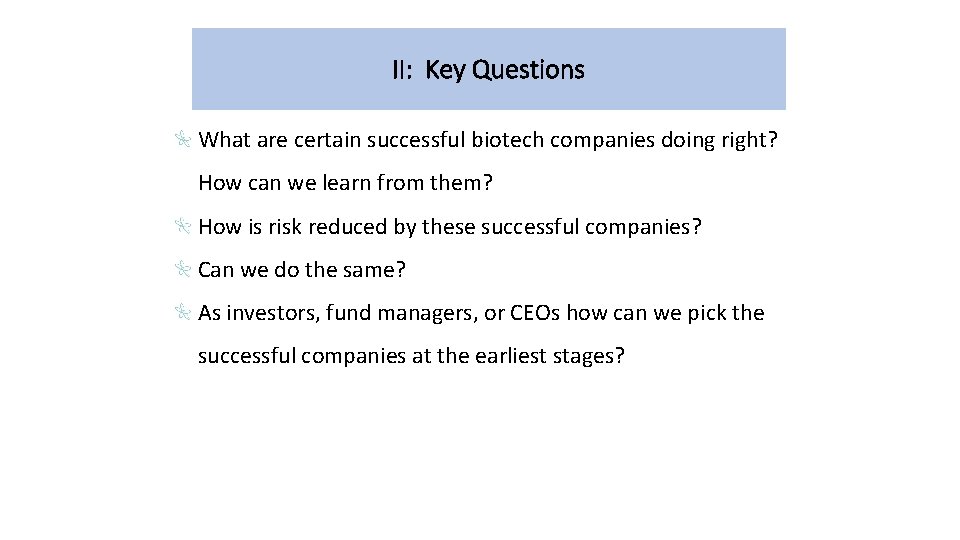 II: Key Questions

What are certain successful biotech companies doing right? How can we learn from them?

How is risk reduced by these successful companies?

Can we do the same?

As investors, fund managers, or CEOs how can we pick the successful companies at the earliest stages?